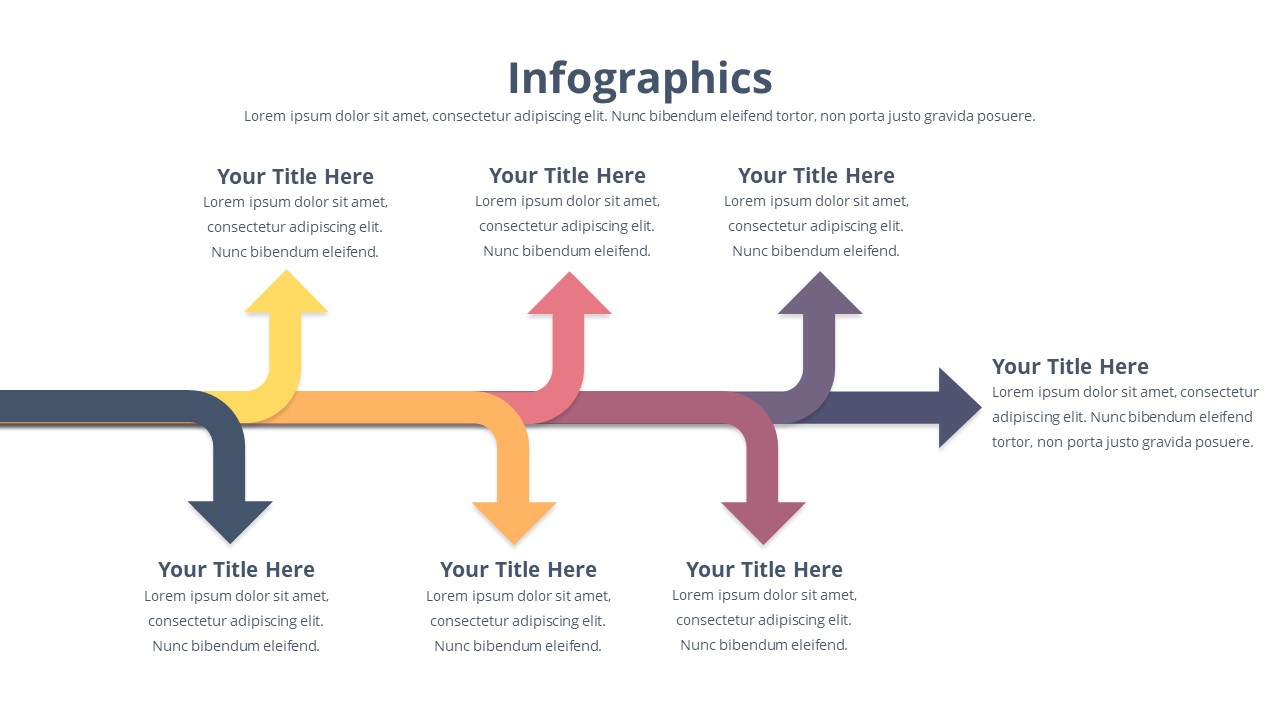 Infographics

Lorem ipsum dolor sit amet, consectetur adipiscing elit. Nunc bibendum eleifend tortor, non porta justo gravida posuere.

Your Title Here
Lorem ipsum dolor sit amet, consectetur adipiscing elit. Nunc bibendum eleifend.

Your Title Here
Lorem ipsum dolor sit amet, consectetur adipiscing elit. Nunc bibendum eleifend.

Your Title Here
Lorem ipsum dolor sit amet, consectetur adipiscing elit. Nunc bibendum eleifend.

Your Title Here
Lorem ipsum dolor sit amet, consectetur adipiscing elit. Nunc bibendum eleifend tortor, non porta justo gravida posuere.

Your Title Here
Lorem ipsum dolor sit amet, consectetur adipiscing elit. Nunc bibendum eleifend.

Your Title Here
Lorem ipsum dolor sit amet, consectetur adipiscing elit. Nunc bibendum eleifend.

Your Title Here
Lorem ipsum dolor sit amet, consectetur adipiscing elit. Nunc bibendum eleifend.